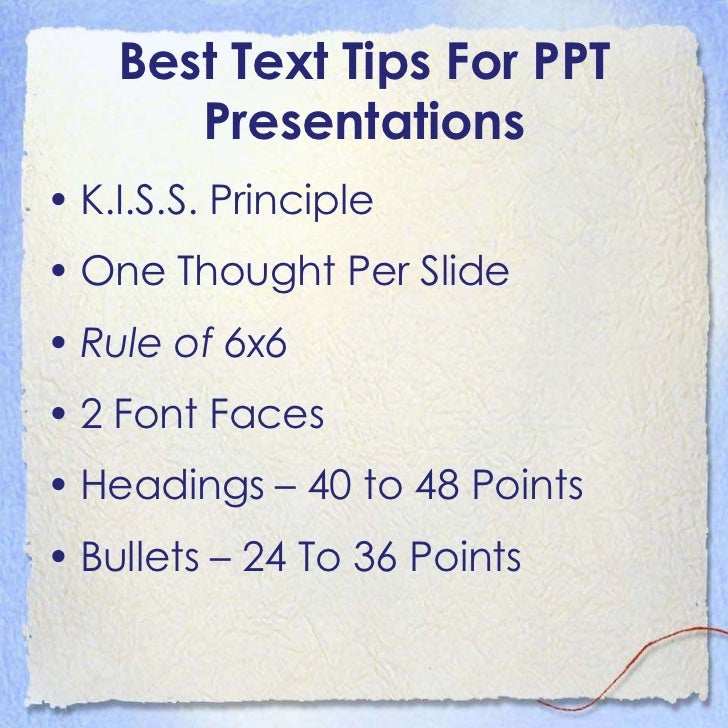 Best Text Tips For PPT Presentations

• K.I.S.S. Principle
• One Thought Per Slide
• Rule of 6x6
• 2 Font Faces
• Headings – 40 to 48 Points
• Bullets – 24 To 36 Points